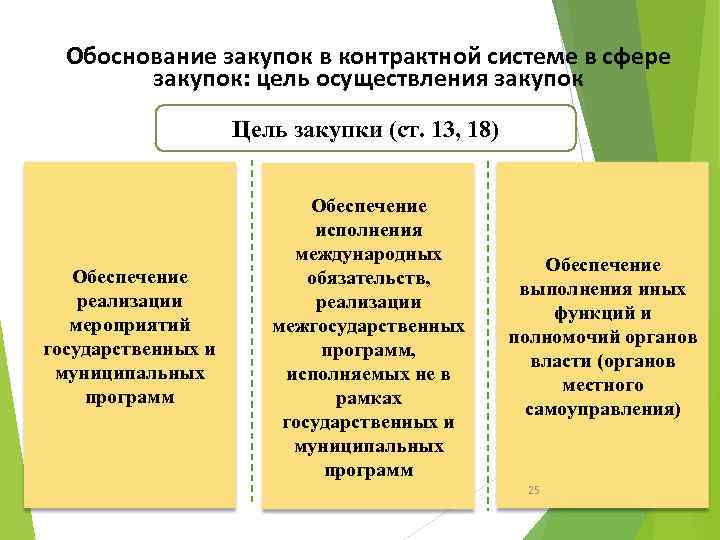 Обоснование закупок в контрактной системе в сфере закупок: цель осуществления закупок

Цель закупки (ст. 13, 18)

Обеспечение реализации мероприятий государственных и муниципальных программ

Обеспечение исполнения международных обязательств, реализации межгосударственных программ, исполняемых не в рамках государственных и муниципальных программ

Обеспечение выполнения иных функций и полномочий органов власти (органов местного самоуправления)

25